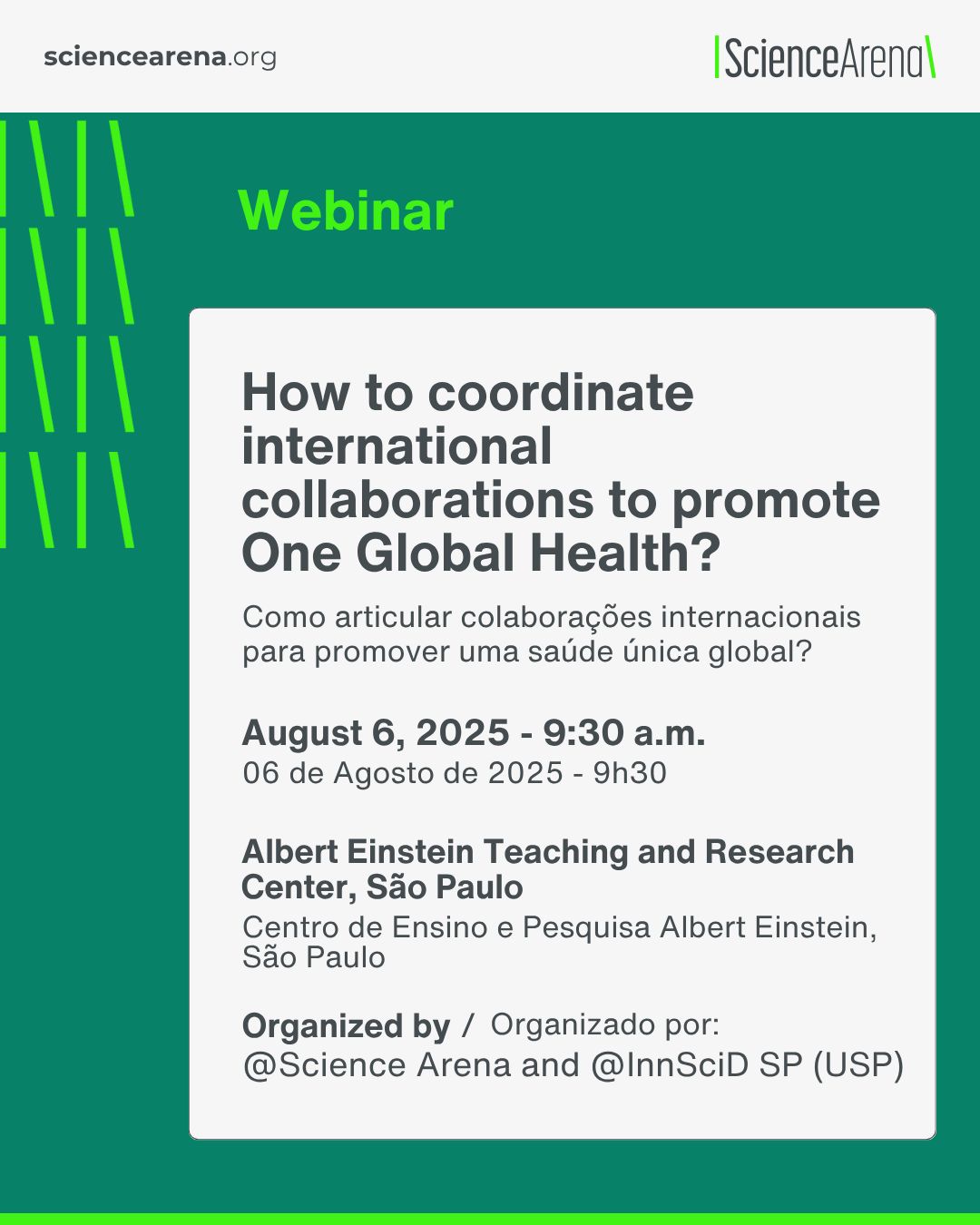 sciencearena.org

ScienceArena

Webinar

How to coordinate international collaborations to promote One Global Health?

Como articular colaborações internacionais para promover uma saúde única global?

August 6, 2025 - 9:30 a.m.
06 de Agosto de 2025 - 9h30

Albert Einstein Teaching and Research Center, São Paulo
Centro de Ensino e Pesquisa Albert Einstein, São Paulo

Organized by / Organizado por:
@Science Arena and @InnSciD SP (USP)